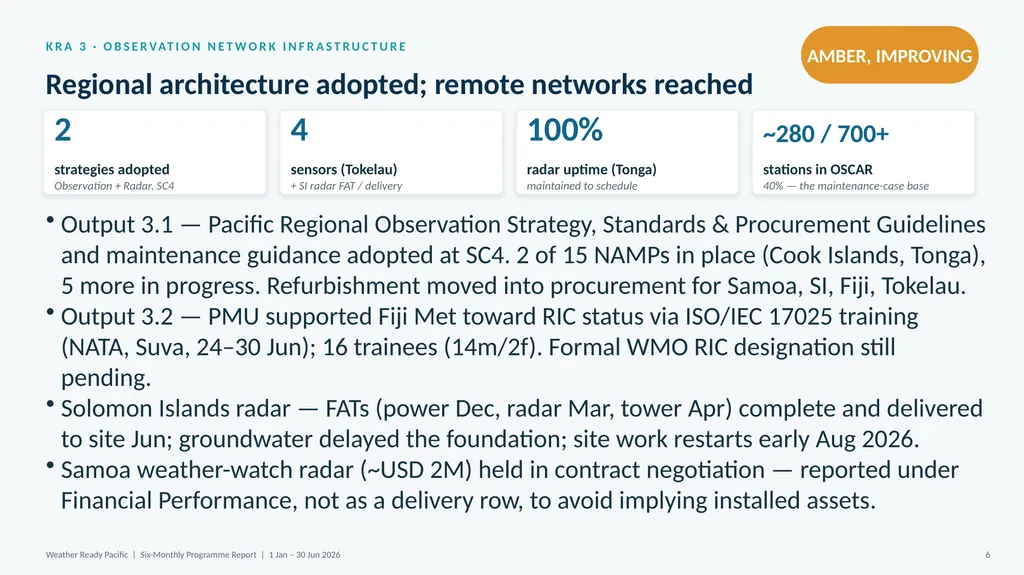 KRA 3 · OBSERVATION NETWORK INFRASTRUCTURE

AMBER, IMPROVING

Regional architecture adopted; remote networks reached

2
strategies adopted
Observation + Radar, SC4

4
sensors (Tokelau)
+ SI radar FAT / delivery

100%
radar uptime (Tonga)
maintained to schedule

~280 / 700+
stations in OSCAR
40% — the maintenance-case base

• Output 3.1 — Pacific Regional Observation Strategy, Standards & Procurement Guidelines and maintenance guidance adopted at SC4. 2 of 15 NAMPs in place (Cook Islands, Tonga), 5 more in progress. Refurbishment moved into procurement for Samoa, SI, Fiji, Tokelau.

• Output 3.2 — PMU supported Fiji Met toward RIC status via ISO/IEC 17025 training (NATA, Suva, 24–30 Jun); 16 trainees (14m/2f). Formal WMO RIC designation still pending.

• Solomon Islands radar — FATs (power Dec, radar Mar, tower Apr) complete and delivered to site Jun; groundwater delayed the foundation; site work restarts early Aug 2026.

• Samoa weather-watch radar (~USD 2M) held in contract negotiation — reported under Financial Performance, not as a delivery row, to avoid implying installed assets.

Weather Ready Pacific | Six-Monthly Programme Report | 1 Jan – 30 Jun 2026

6